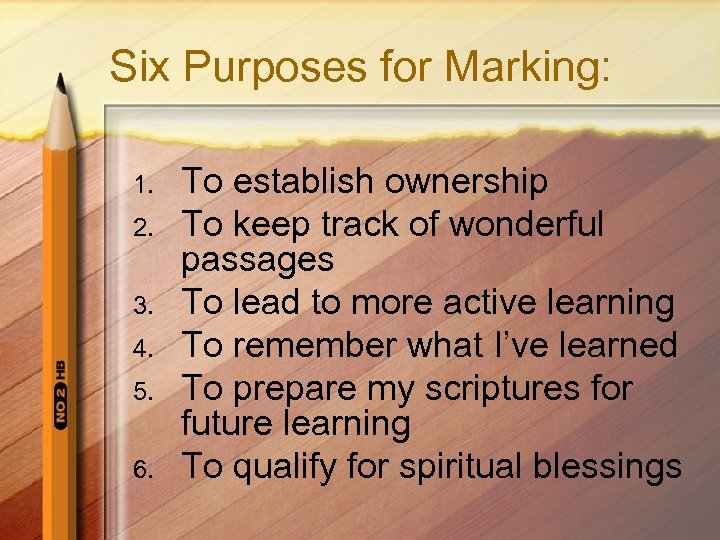 Six Purposes for Marking:

1. To establish ownership
2. To keep track of wonderful passages
3. To lead to more active learning
4. To remember what I've learned
5. To prepare my scriptures for future learning
6. To qualify for spiritual blessings

NO 2 HB